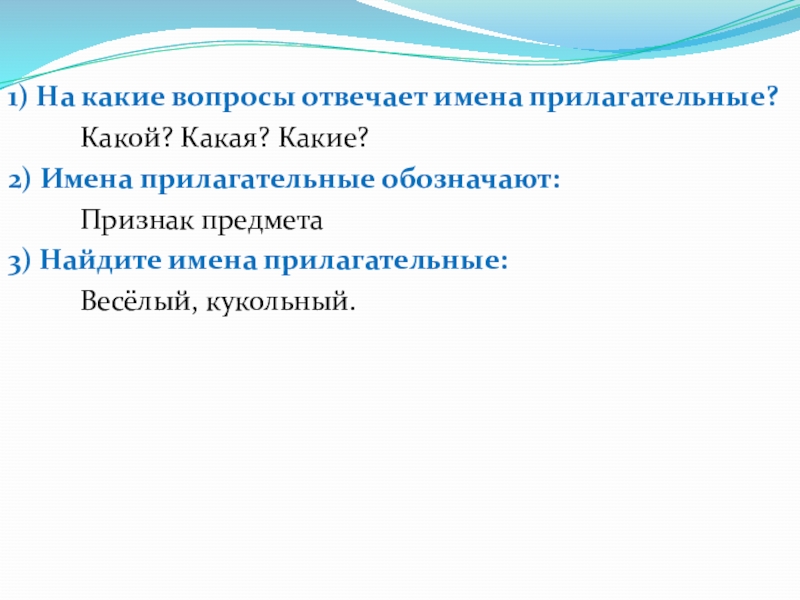 1) На какие вопросы отвечает имена прилагательные?

Какой? Какая? Какие?

2) Имена прилагательные обозначают:

Признак предмета

3) Найдите имена прилагательные:

Весёлый, кукольный.